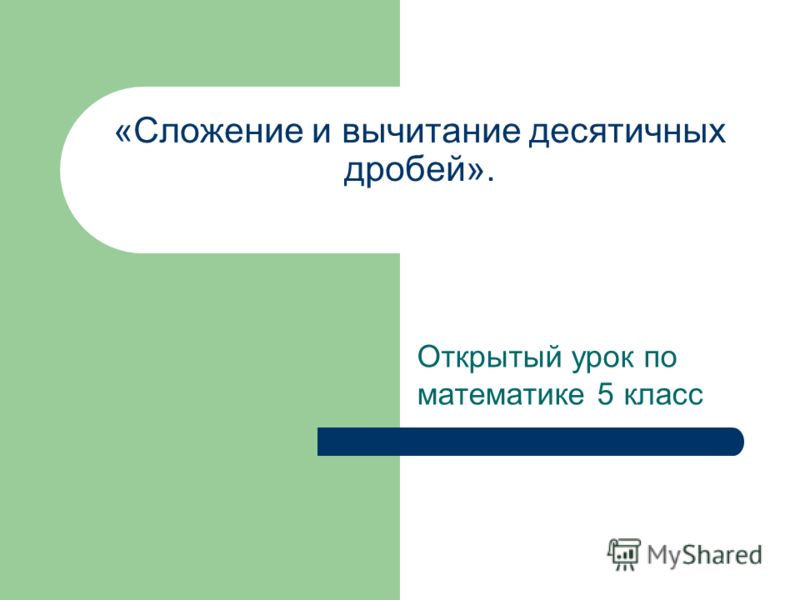 «Сложение и вычитание десятичных дробей».

Открытый урок по математике 5 класс

MyShared